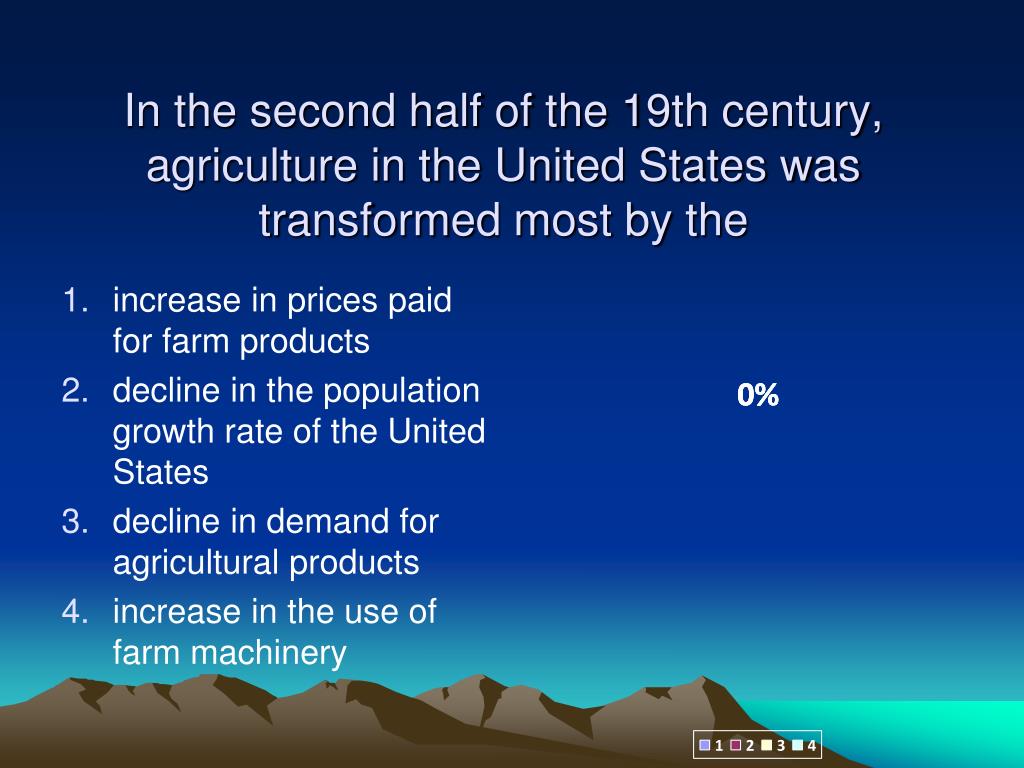 In the second half of the 19th century, agriculture in the United States was transformed most by the

1. increase in prices paid for farm products
2. decline in the population growth rate of the United States
3. decline in demand for agricultural products
4. increase in the use of farm machinery

0%

1 2 3 4